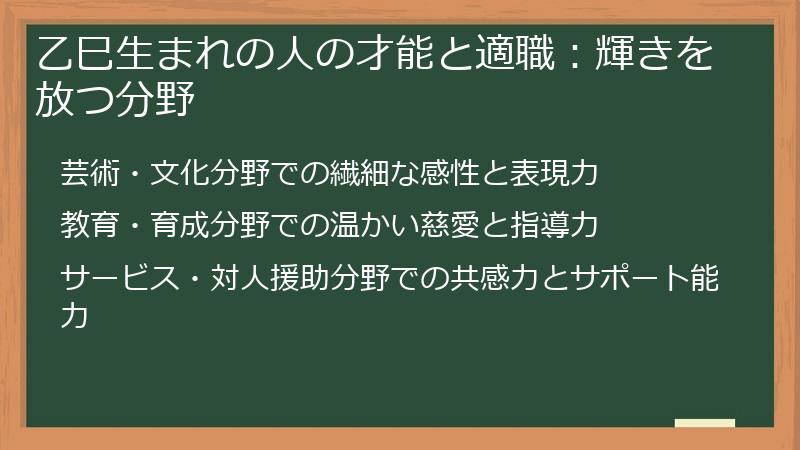 乙巳生まれの人の才能と適職：輝きを放つ分野

芸術・文化分野での繊細な感性と表現力

教育・育成分野での温かい慈愛と指導力

サービス・対人援助分野での共感力とサポート能力